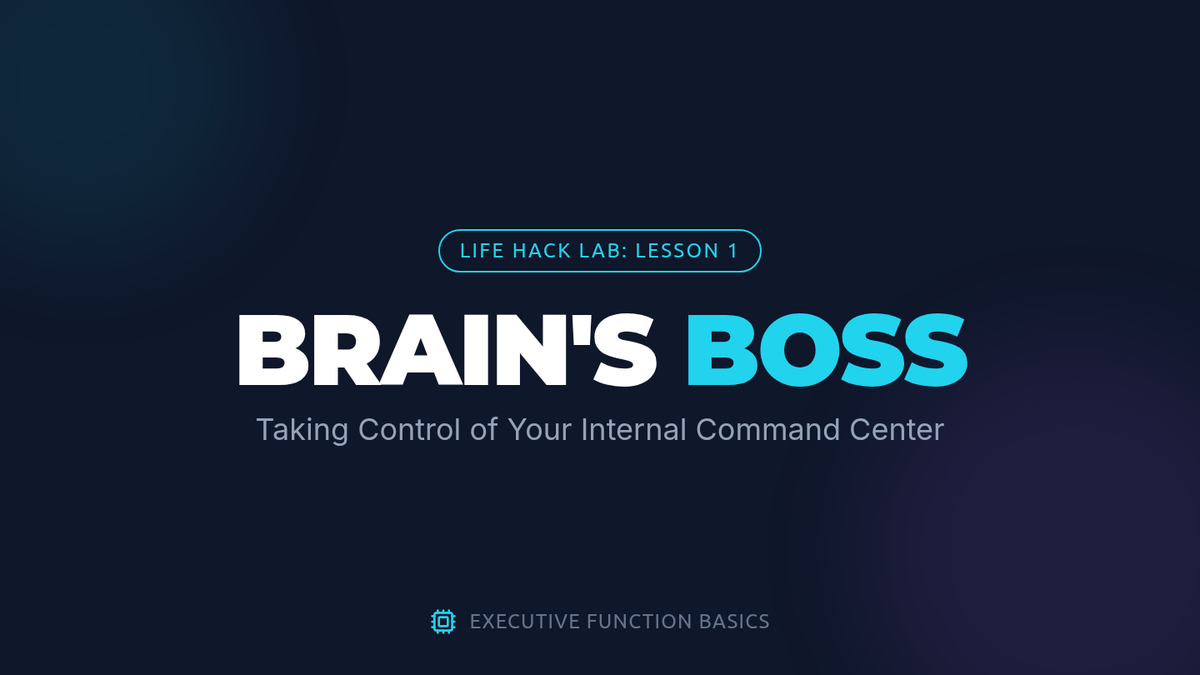 LIFE HACK LAB: LESSON 1

BRAIN'S BOSS

Taking Control of Your Internal Command Center

EXECUTIVE FUNCTION BASICS